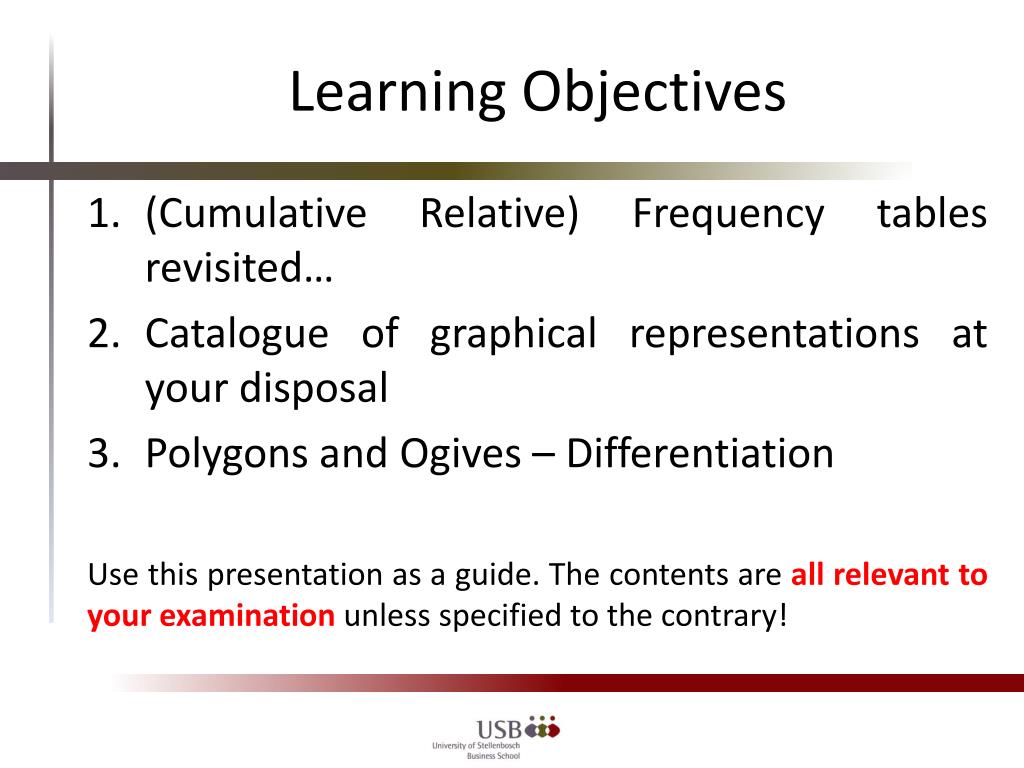 Learning Objectives

1. (Cumulative Relative) Frequency tables revisited…
2. Catalogue of graphical representations at your disposal
3. Polygons and Ogives – Differentiation

Use this presentation as a guide. The contents are all relevant to your examination unless specified to the contrary!

USB
University of Stellenbosch Business School